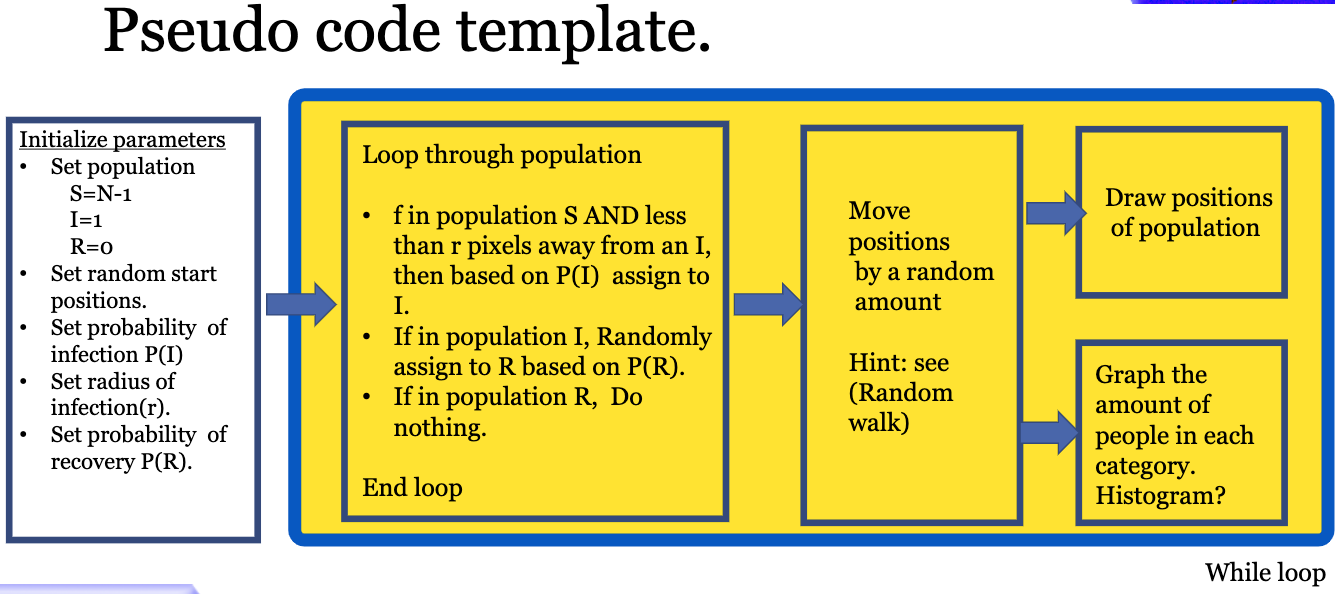 Pseudo code template.

Initialize parameters
• Set population
S=N-1
I=1
R=0
• Set random start positions.
• Set probability of infection P(I)
• Set radius of infection(r).
• Set probability of recovery P(R).

Loop through population

• f in population S AND less than r pixels away from an I, then based on P(I) assign to I.
• If in population I, Randomly assign to R based on P(R).
• If in population R, Do nothing.

End loop

Move positions by a random amount

Hint: see (Random walk)

Draw positions of population

Graph the amount of people in each category. Histogram?

While loop